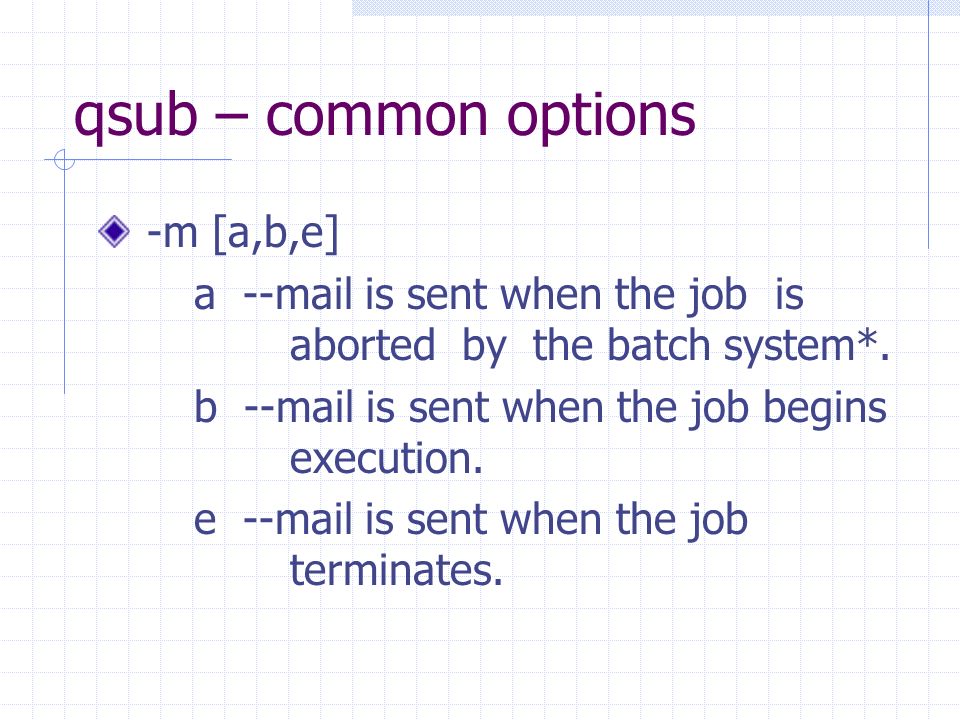 qsub – common options

-m [a,b,e]

a --mail is sent when the job is aborted by the batch system*.

b --mail is sent when the job begins execution.

e --mail is sent when the job terminates.